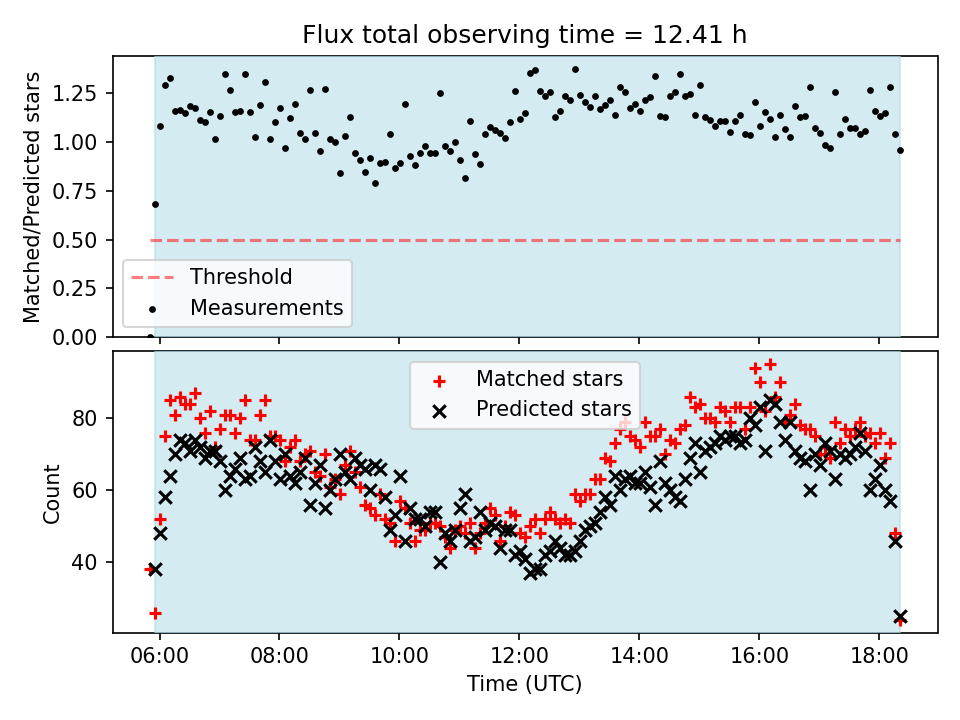 Flux total observing time = 12.41 h

Matched/Predicted stars

1.25
1.00
0.75
0.50
0.25
0.00

Threshold
Measurements

Count

80
60
40

Matched stars
Predicted stars

06:00
08:00
10:00
12:00
14:00
16:00
18:00

Time (UTC)